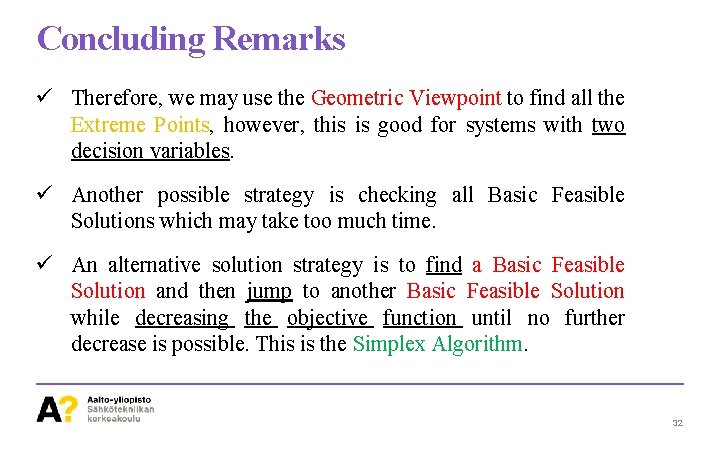 Concluding Remarks

✓ Therefore, we may use the Geometric Viewpoint to find all the Extreme Points, however, this is good for systems with two decision variables.

✓ Another possible strategy is checking all Basic Feasible Solutions which may take too much time.

✓ An alternative solution strategy is to find a Basic Feasible Solution and then jump to another Basic Feasible Solution while decreasing the objective function until no further decrease is possible. This is the Simplex Algorithm.

A? Aalto-yliopisto
Sähkötekniikan
korkeakoulu

32